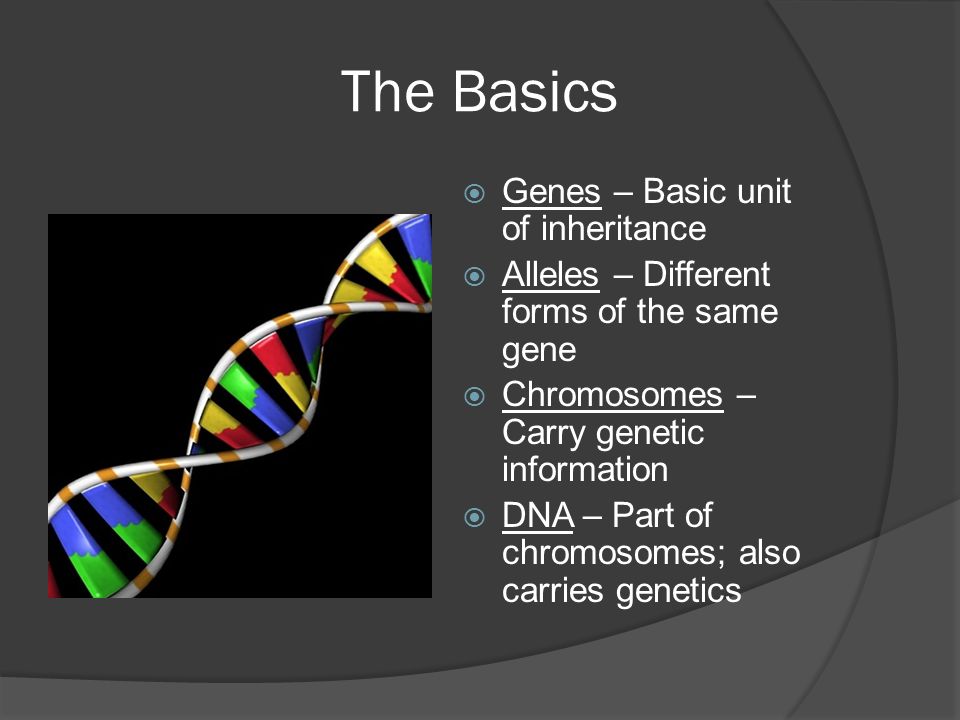 The Basics

Genes – Basic unit of inheritance

Alleles – Different forms of the same gene

Chromosomes – Carry genetic information

DNA – Part of chromosomes; also carries genetics